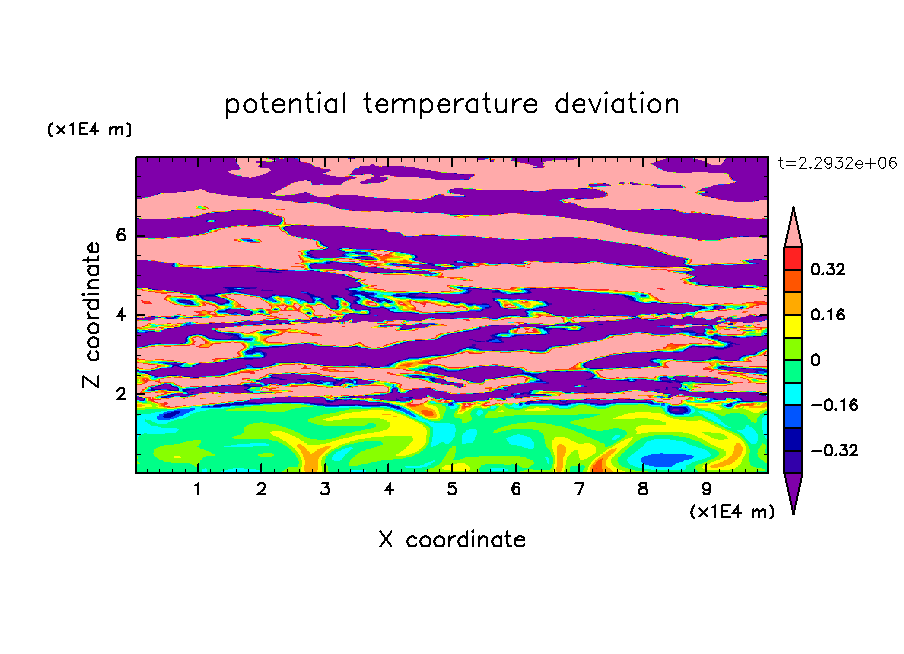 potential temperature deviation

(x1E4 m)

t=2.2932e+06

Z coordinate

6

4

2

0.32

0.16

0

−0.16

−0.32

1 2 3 4 5 6 7 8 9

(x1E4 m)

X coordinate